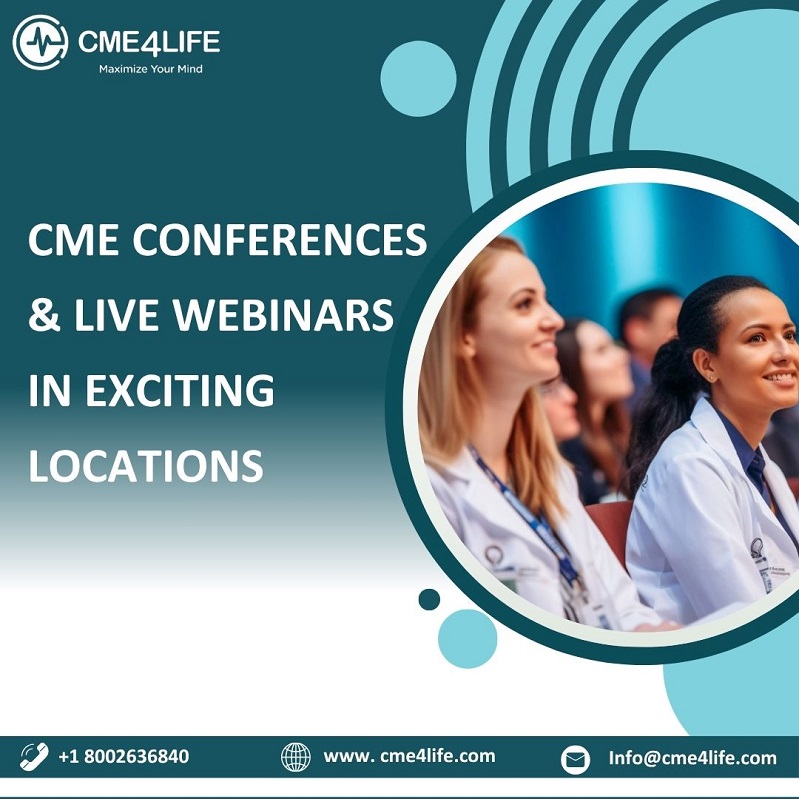 CME4LIFE
Maximize Your Mind

CME CONFERENCES & LIVE WEBINARS IN EXCITING LOCATIONS

+1 8002636840 www. cme4life.com Info@cme4life.com